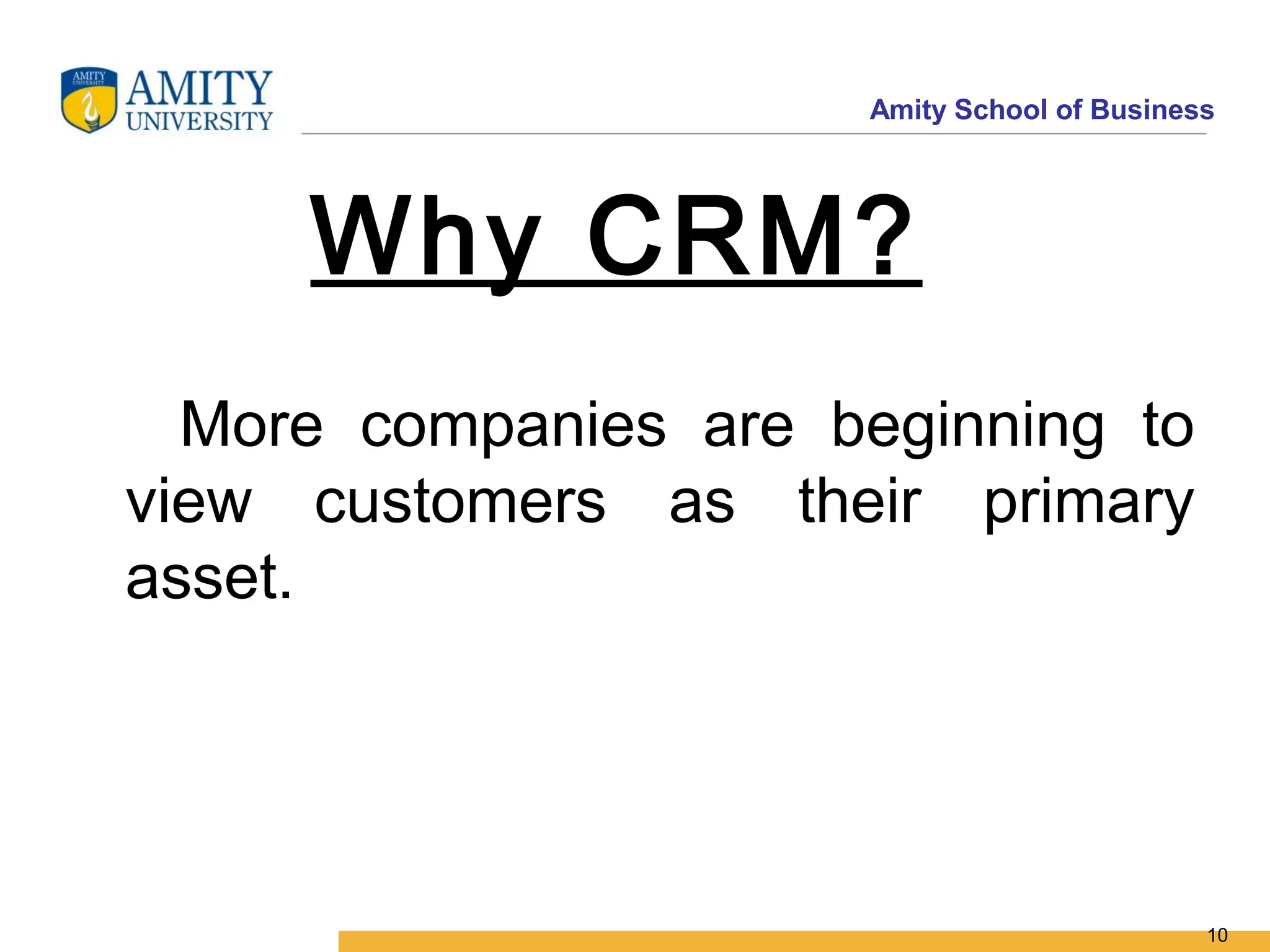 AMITY UNIVERSITY

AMITY UNIVERSITY

Amity School of Business

Why CRM?

More companies are beginning to view customers as their primary asset.

10